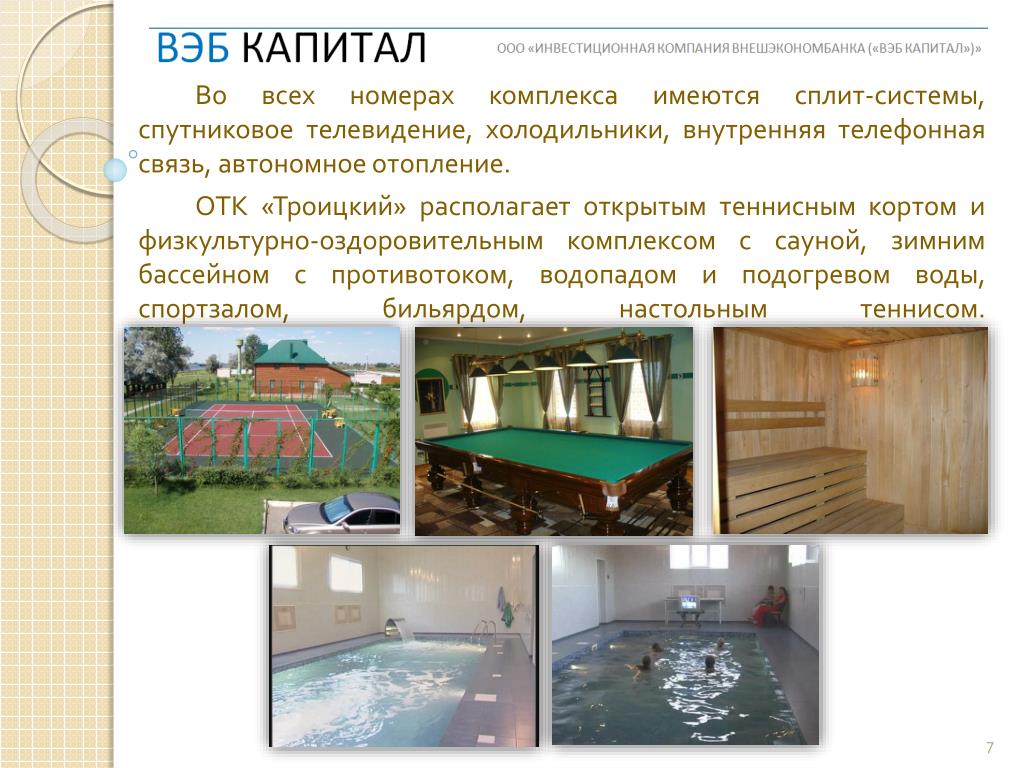 ВЭБ КАПИТАЛ
ООО «ИНВЕСТИЦИОННАЯ КОМПАНИЯ ВНЕШЭКОНОМБАНКА («ВЭБ КАПИТАЛ»)»

Во всех номерах комплекса имеются сплит-системы, спутниковое телевидение, холодильники, внутренняя телефонная связь, автономное отопление.

ОТК «Троицкий» располагает открытым теннисным кортом и физкультурно-оздоровительным комплексом с сауной, зимним бассейном с противотоком, водопадом и подогревом воды, спортзалом, бильярдом, настольным теннисом.

7